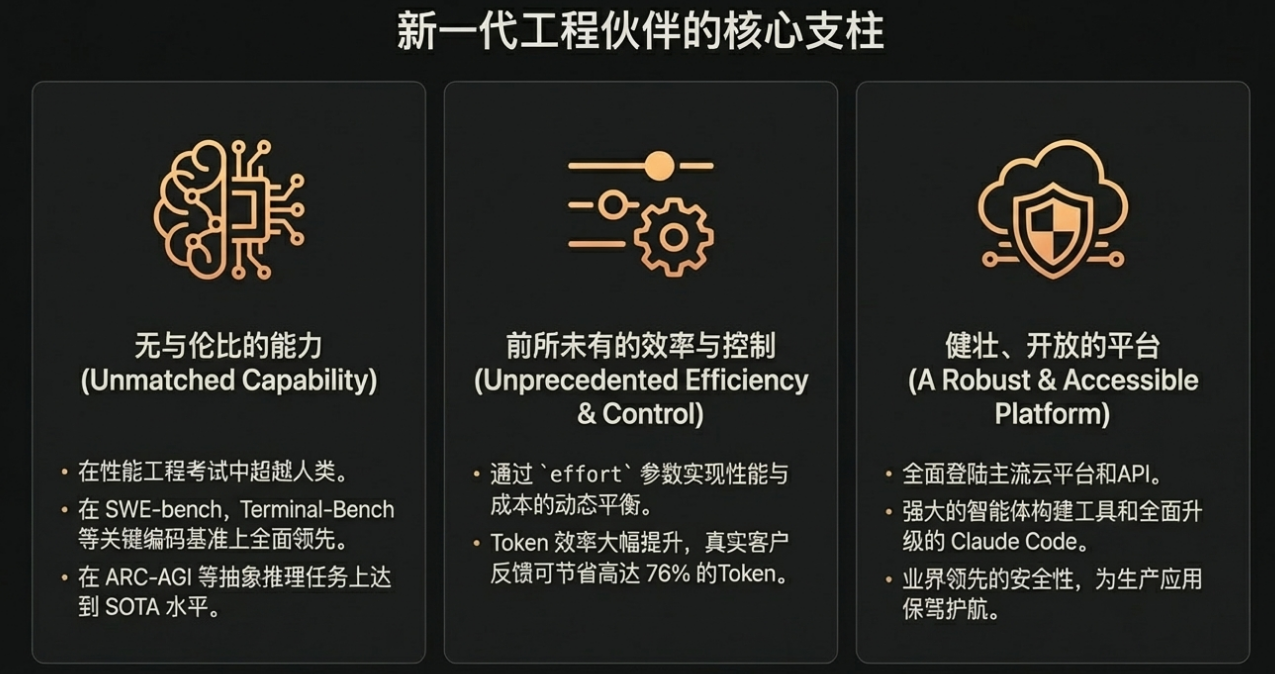 新一代工程伙伴的核心支柱

无与伦比的能力
(Unmatched Capability)

• 在性能工程考试中超越人类。
• 在 SWE-bench，Terminal-Bench 等关键编码基准上全面领先。
• 在 ARC-AGI 等抽象推理任务上达到 SOTA 水平。

前所未有的效率与控制
(Unprecedented Efficiency & Control)

• 通过 `effort` 参数实现性能与成本的动态平衡。
• Token 效率大幅提升，真实客户反馈可节省高达 76% 的Token。

健壮、开放的平台
(A Robust & Accessible Platform)

• 全面登陆主流云平台和API。
• 强大的智能体构建工具和全面升级的 Claude Code。
• 业界领先的安全性，为生产应用保驾护航。